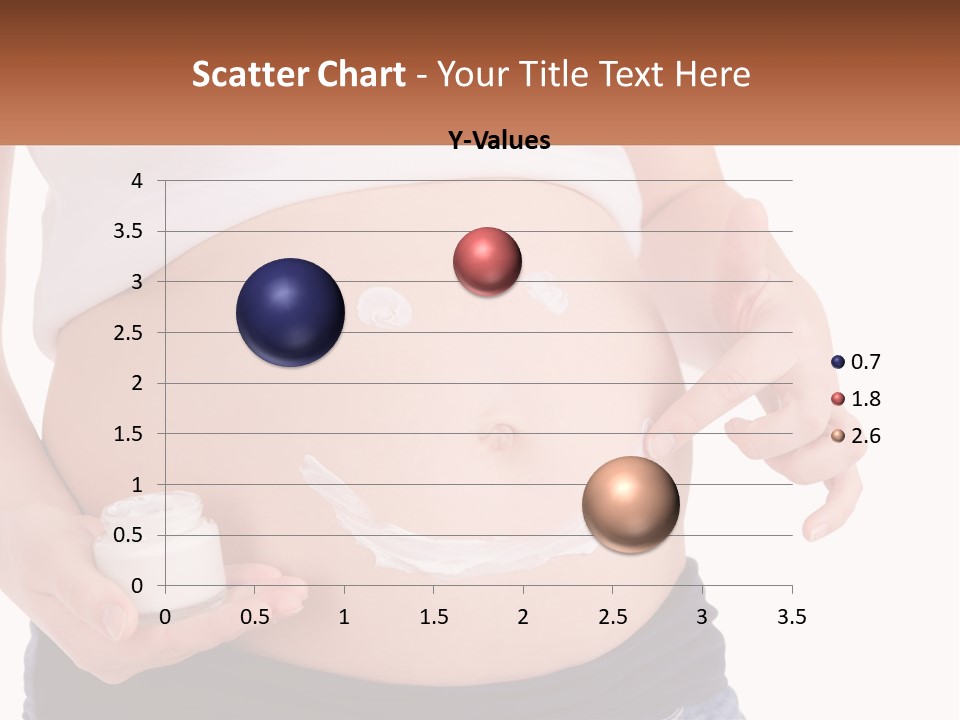 Scatter Chart - Your Title Text Here

Y-Values

4
3.5
3
2.5
2
1.5
1
0.5
0

0 0.5 1 1.5 2 2.5 3 3.5

0.7
1.8
2.6